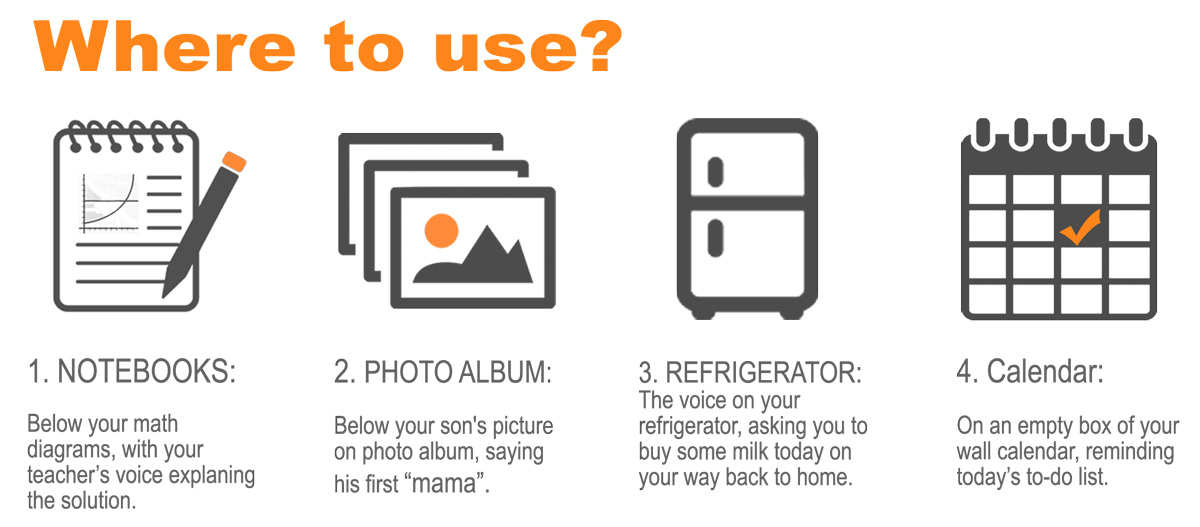 Where to use?

1. NOTEBOOKS:

Below your math diagrams, with your teacher's voice explaning the solution.

2. PHOTO ALBUM:

Below your son's picture on photo album, saying his first "mama".

3. REFRIGERATOR:

The voice on your refrigerator, asking you to buy some milk today on your way back to home.

4. Calendar:

On an empty box of your wall calendar, reminding today's to-do list.